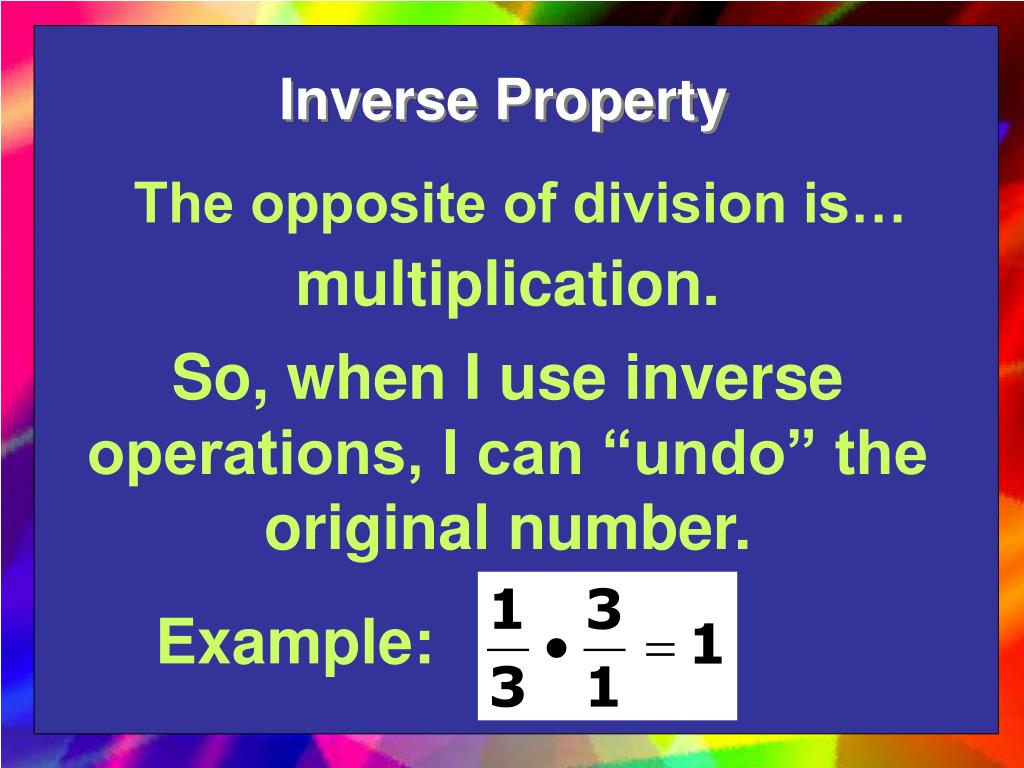 Inverse Property

The opposite of division is…

multiplication.

So, when I use inverse operations, I can “undo” the original number.

Example: $\frac{1}{3} \bullet \frac{3}{1} = 1$